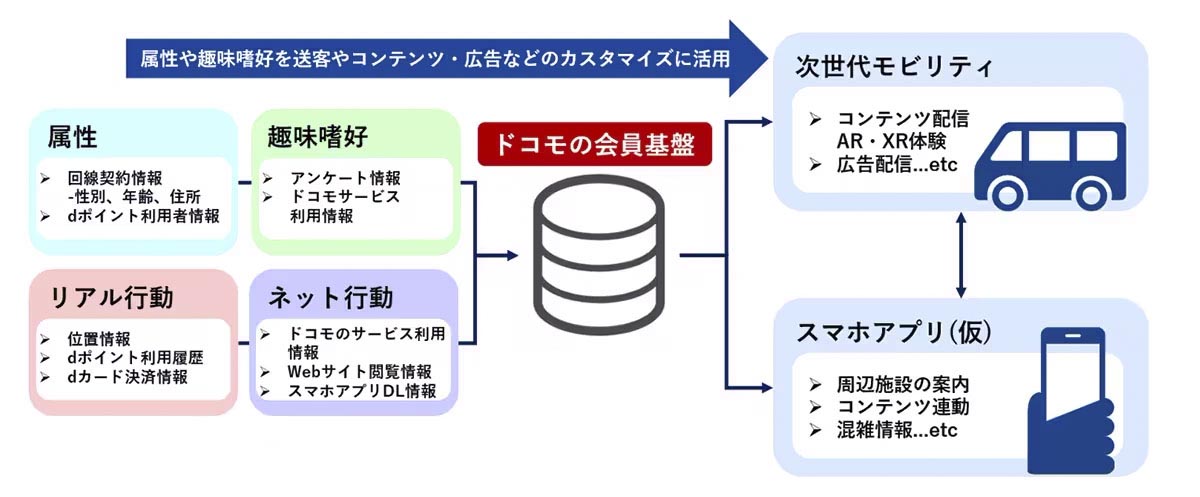 属性や趣味嗜好を送客やコンテンツ・広告などのカスタマイズに活用

属性
➢ 回線契約情報
-性別、年齢、住所
➢ dポイント利用者情報

趣味嗜好
➢ アンケート情報
➢ ドコモサービス利用情報

リアル行動
➢ 位置情報
➢ dポイント利用履歴
➢ dカード決済情報

ネット行動
➢ ドコモのサービス利用情報
➢ Webサイト閲覧情報
➢ スマホアプリDL情報

ドコモの会員基盤

次世代モビリティ
➢ コンテンツ配信
AR・XR体験
➢ 広告配信...etc

スマホアプリ(仮)
➢ 周辺施設の案内
➢ コンテンツ連動
➢ 混雑情報...etc